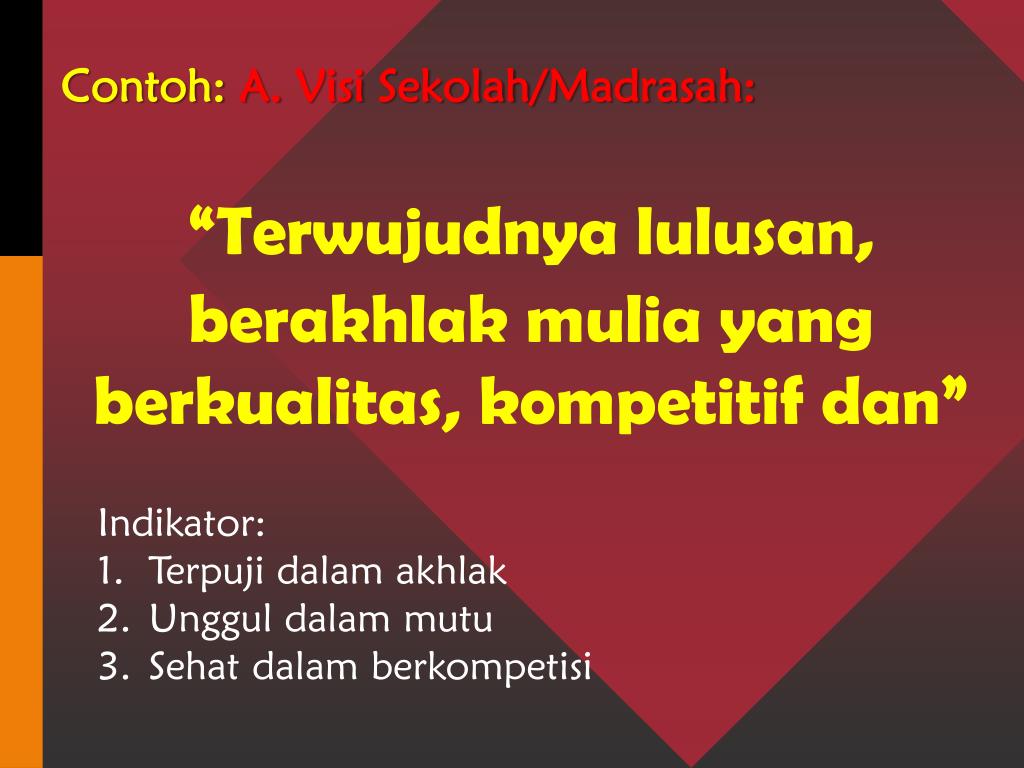 Contoh: A. Visi Sekolah/Madrasah:

“Terwujudnya lulusan, berakhlak mulia yang berkualitas, kompetitif dan”

Indikator:
1. Terpuji dalam akhlak
2. Unggul dalam mutu
3. Sehat dalam berkompetisi